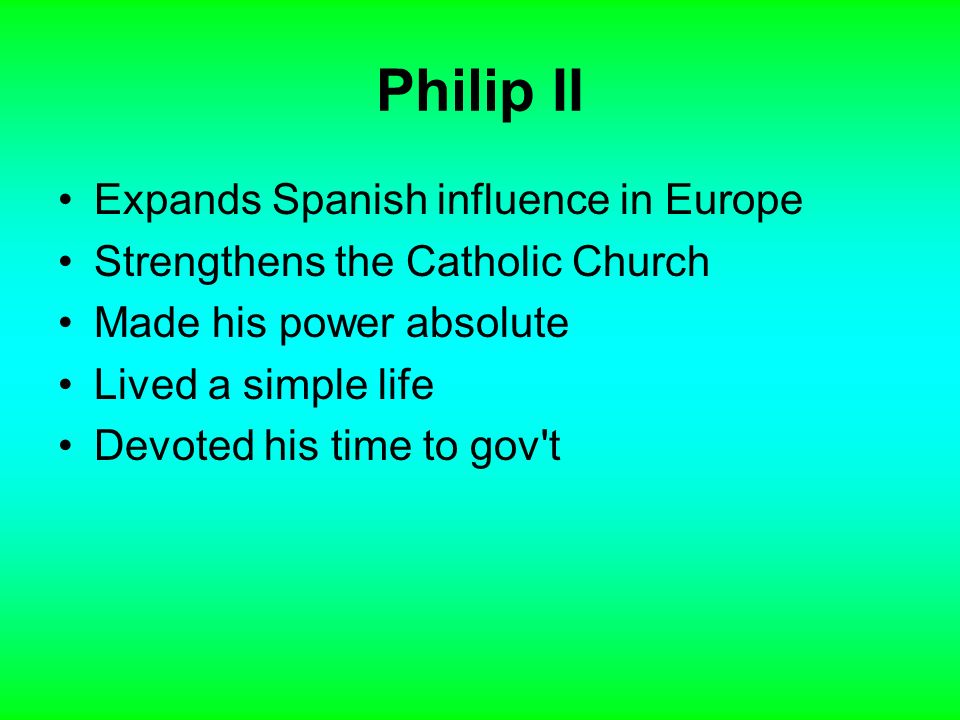 Philip II

• Expands Spanish influence in Europe
• Strengthens the Catholic Church
• Made his power absolute
• Lived a simple life
• Devoted his time to gov't